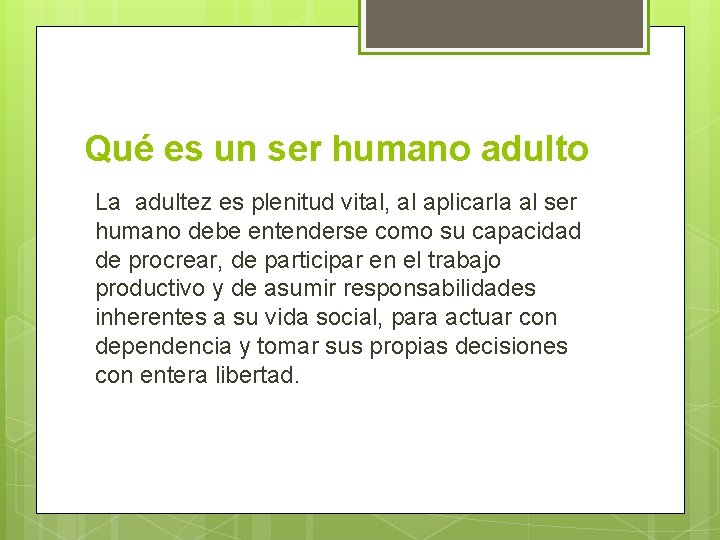 Qué es un ser humano adulto

La adultez es plenitud vital, al aplicarla al ser humano debe entenderse como su capacidad de procrear, de participar en el trabajo productivo y de asumir responsabilidades inherentes a su vida social, para actuar con dependencia y tomar sus propias decisiones con entera libertad.